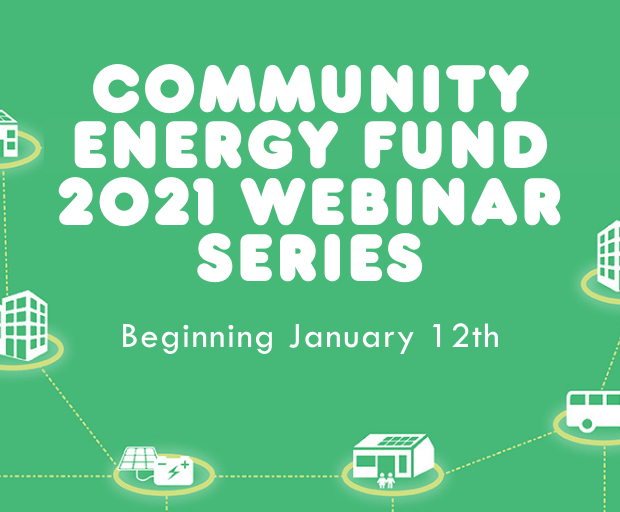 COMMUNITY ENERGY FUND 2021 WEBINAR SERIES

Beginning January 12th